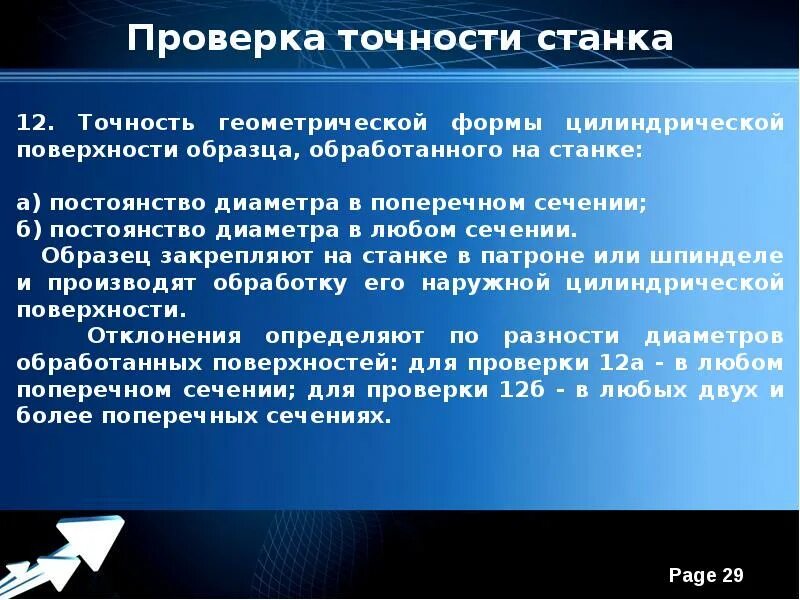 Проверка точности станка

12. Точность геометрической формы цилиндрической поверхности образца, обработанного на станке:

а) постоянство диаметра в поперечном сечении;
б) постоянство диаметра в любом сечении.

Образец закрепляют на станке в патроне или шпинделе и производят обработку его наружной цилиндрической поверхности.

Отклонения определяют по разности диаметров обработанных поверхностей: для проверки 12а - в любом поперечном сечении; для проверки 12б - в любых двух и более поперечных сечениях.

Page 29